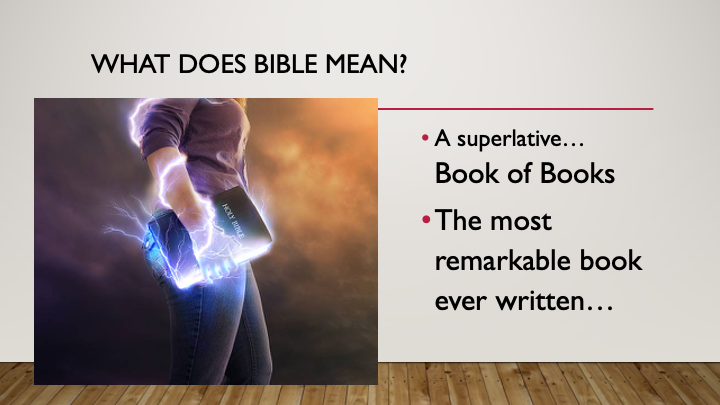 WHAT DOES BIBLE MEAN?

HOLY BIBLE

• A superlative… Book of Books

• The most remarkable book ever written…